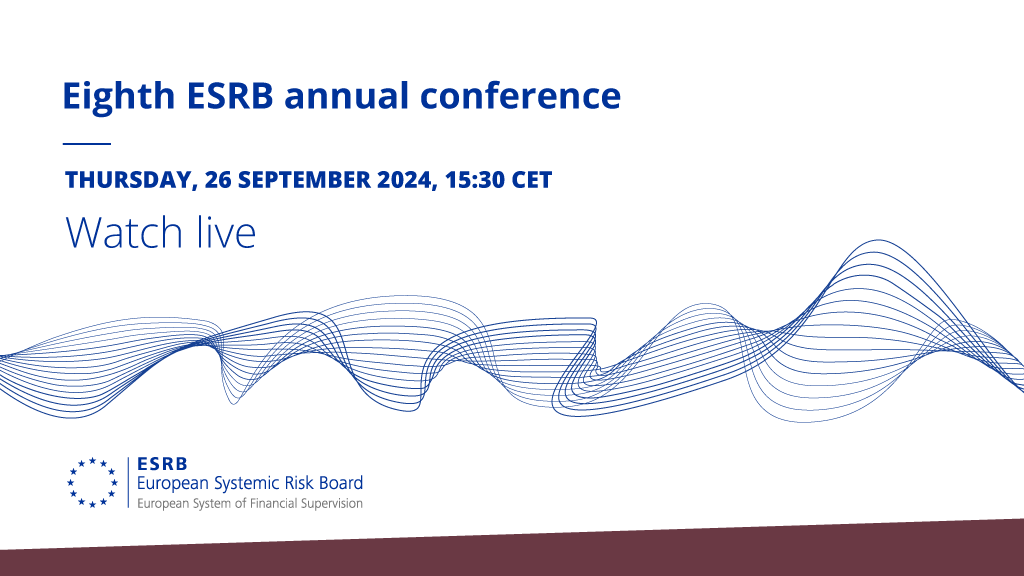 Eighth ESRB annual conference

THURSDAY, 26 SEPTEMBER 2024, 15:30 CET

Watch live

ESRB
European Systemic Risk Board
European System of Financial Supervision